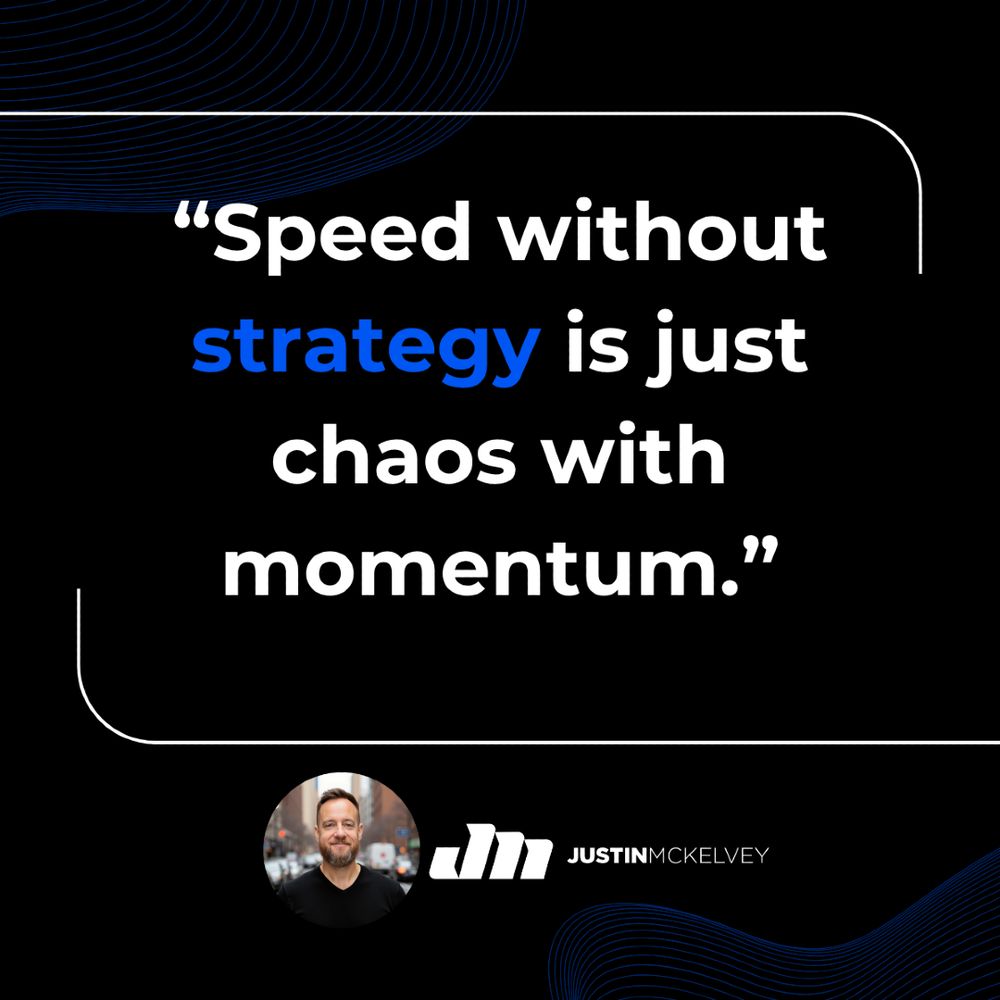 “Speed without strategy is just chaos with momentum.”

JM JUSTINMCKELVEY